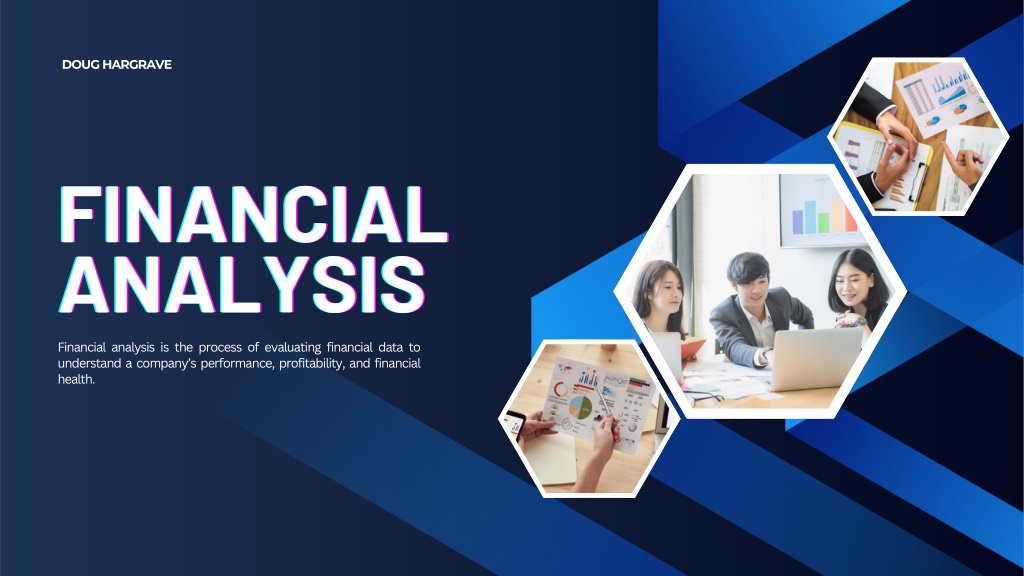 DOUG HARGRAVE

FINANCIAL ANALYSIS

Financial analysis is the process of evaluating financial data to understand a company's performance, profitability, and financial health.